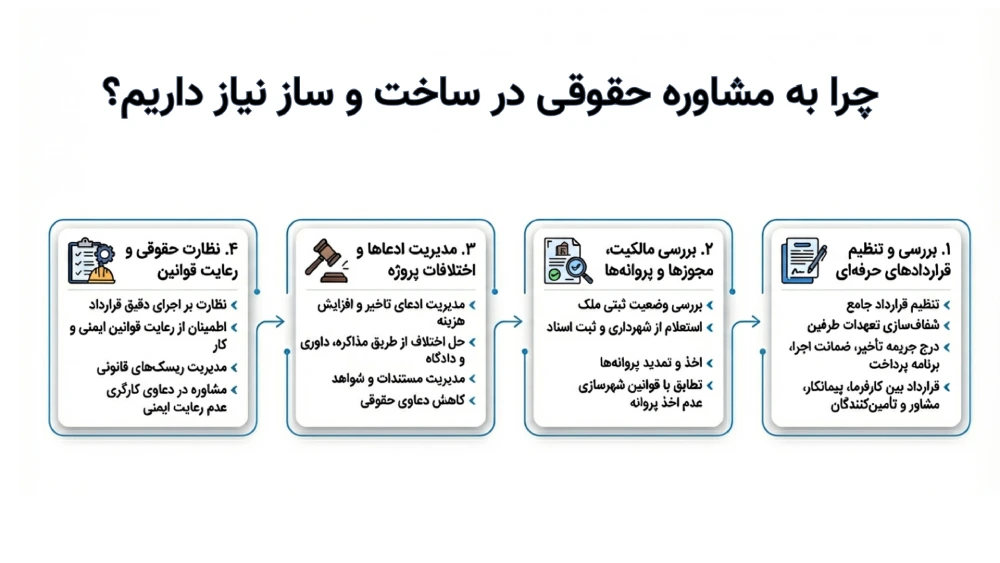 چرا به مشاوره حقوقی در ساخت و ساز نیاز داریم؟

1. بررسی و تنظیم قراردادهای حرفه‌ای
تنظیم قرارداد جامع
شفاف‌سازی تعهدات طرفین
درج جریمه تأخیر، ضمانت اجرا، برنامه پرداخت
قرارداد بین کارفرما، پیمانکار، مشاور و تأمین‌کنندگان

2. بررسی مالکیت، مجوزها و پروانه‌ها
بررسی وضعیت ثبتی ملک
استعلام از شهرداری و ثبت اسناد
اخذ و تمدید پروانه‌ها
تطابق با قوانین شهرسازی عدم اخذ پروانه

3. مدیریت ادعاها و اختلافات پروژه
مدیریت ادعای تاخیر و افزایش هزینه
حل اختلاف از طریق مذاکره، داوری و دادگاه
مدیریت مستندات و شواهد
کاهش دعاوی حقوقی

4. نظارت حقوقی و رعایت قوانین
نظارت بر اجرای دقیق قرارداد
اطمینان از رعایت قوانین ایمنی و کار
مدیریت ریسک‌های قانونی
مشاوره در دعاوی کارگری عدم رعایت ایمنی